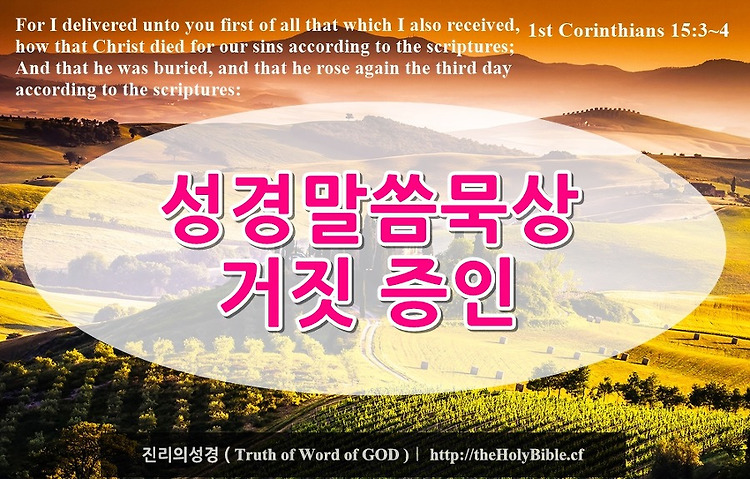 For I delivered unto you first of all that which I also received, how that Christ died for our sins according to the scriptures; And that he was buried, and that he rose again the third day according to the scriptures:

1st Corinthians 15:3~4

성경말씀묵상
거짓 증인

진리의성경 ( Truth of Word of GOD ) | http://theHolyBible.cf